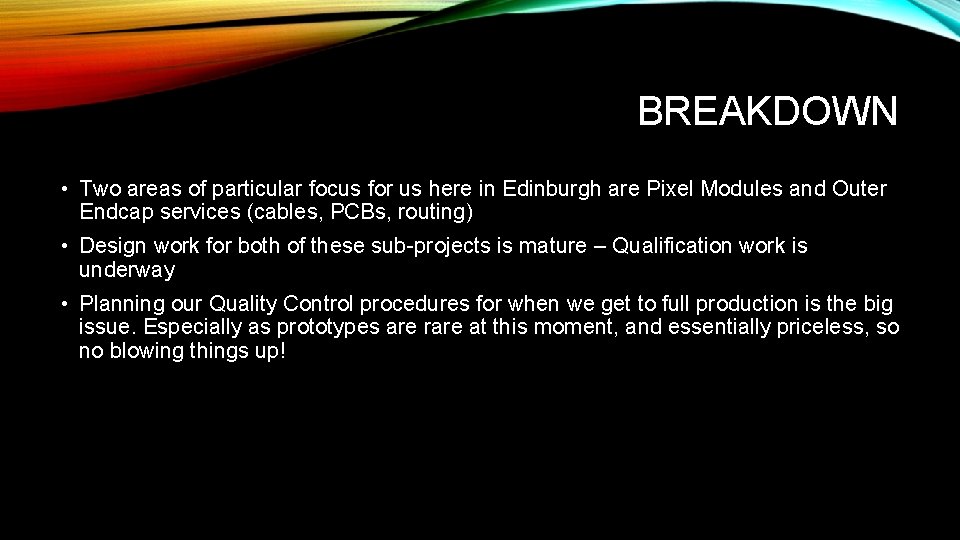 BREAKDOWN

• Two areas of particular focus for us here in Edinburgh are Pixel Modules and Outer Endcap services (cables, PCBs, routing)

• Design work for both of these sub-projects is mature – Qualification work is underway

• Planning our Quality Control procedures for when we get to full production is the big issue. Especially as prototypes are rare at this moment, and essentially priceless, so no blowing things up!